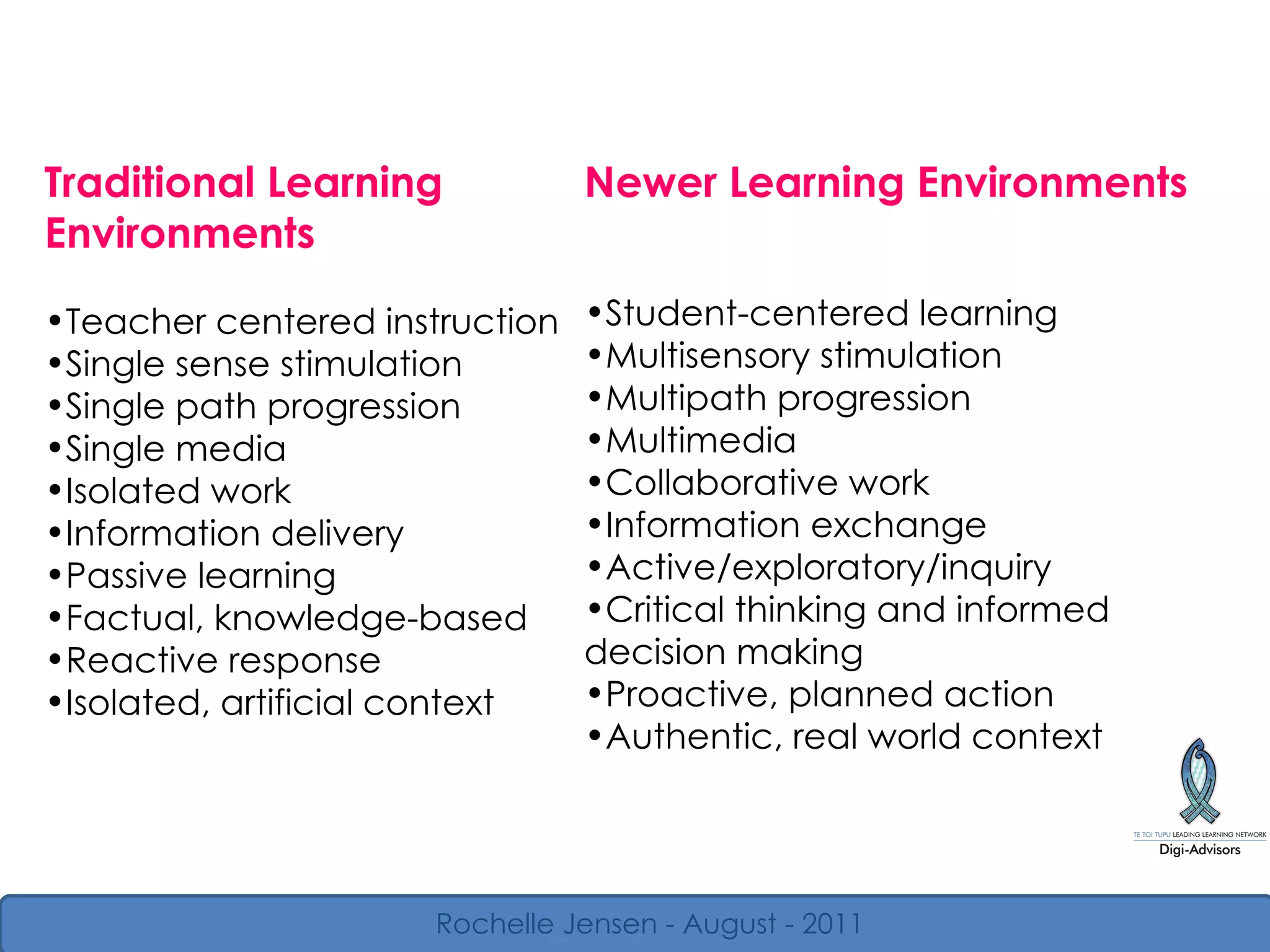 Traditional Learning Environments

•Teacher centered instruction
•Single sense stimulation
•Single path progression
•Single media
•Isolated work
•Information delivery
•Passive learning
•Factual, knowledge-based
•Reactive response
•Isolated, artificial context

Newer Learning Environments

•Student-centered learning
•Multisensory stimulation
•Multipath progression
•Multimedia
•Collaborative work
•Information exchange
•Active/exploratory/inquiry
•Critical thinking and informed decision making
•Proactive, planned action
•Authentic, real world context

TE TOI TUPU LEADING LEARNING NETWORK
Digi-Advisors

Rochelle Jensen - August - 2011